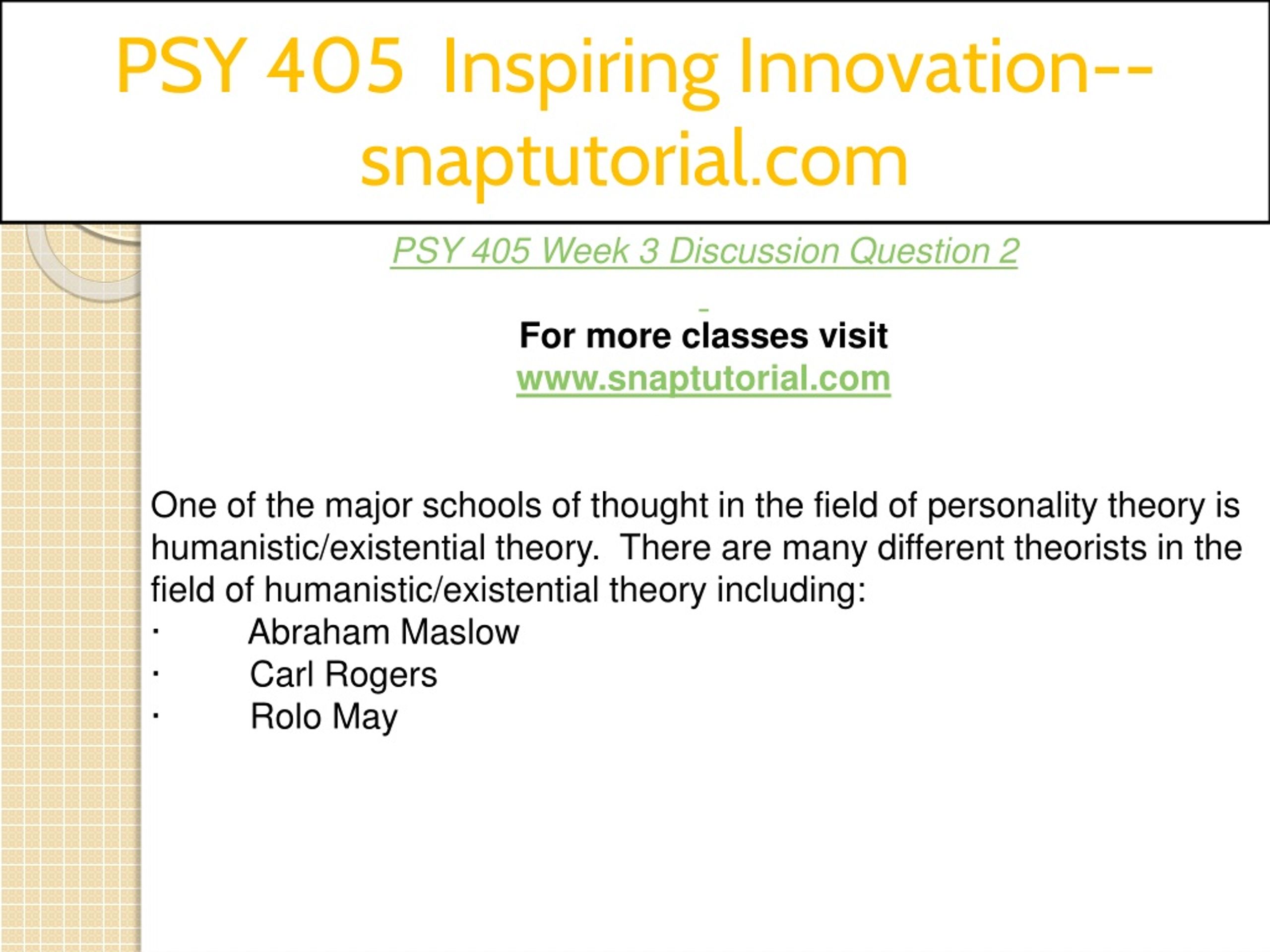 PSY 405 Inspiring Innovation--snaptutorial.com

PSY 405 Week 3 Discussion Question 2

For more classes visit
www.snaptutorial.com

One of the major schools of thought in the field of personality theory is humanistic/existential theory. There are many different theorists in the field of humanistic/existential theory including:
· Abraham Maslow
· Carl Rogers
· Rolo May